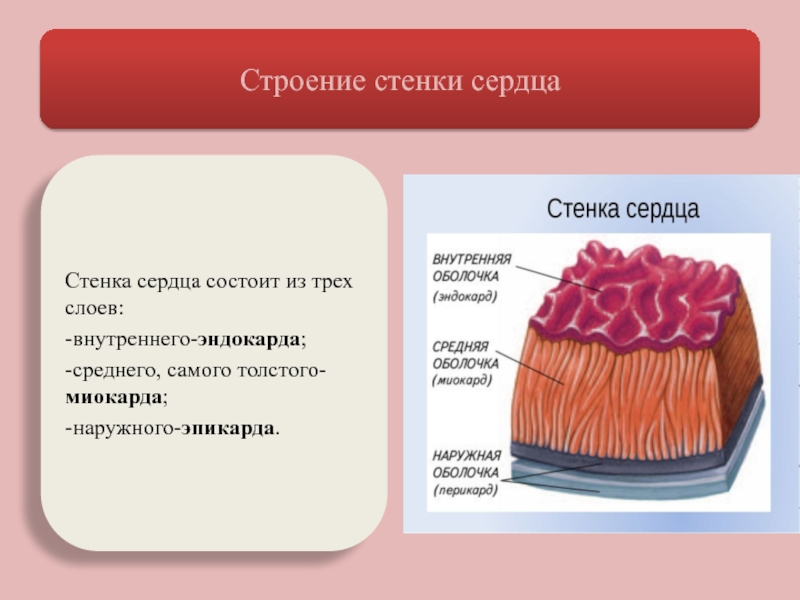 Строение стенки сердца

Стенка сердца состоит из трех слоев:

-внутреннего-эндокарда;

-среднего, самого толстого-миокарда;

-наружного-эпикарда.

Стенка сердца

ВНУТРЕННЯЯ ОБОЛОЧКА (эндокард)

СРЕДНЯЯ ОБОЛОЧКА (миокард)

НАРУЖНАЯ ОБОЛОЧКА (перикард)